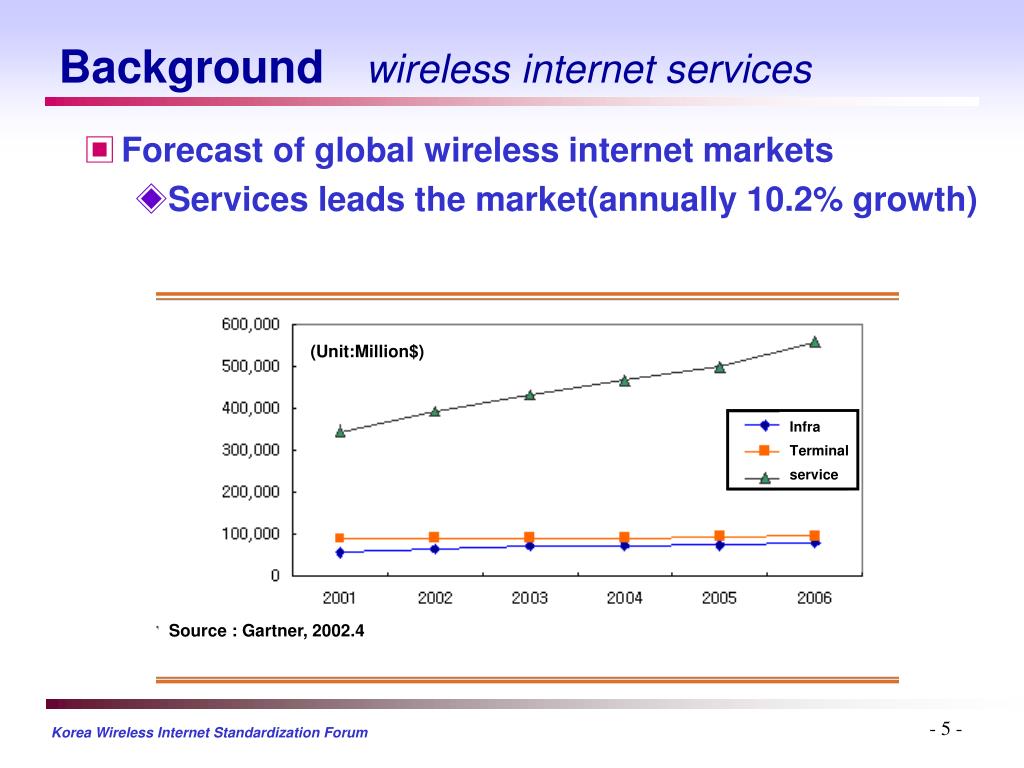 Background wireless internet services

Forecast of global wireless internet markets

Services leads the market(annually 10.2% growth)

600,000
500,000
400,000
300,000
200,000
100,000
0

(Unit:Million$)

Infra
Terminal
service

2001 2002 2003 2004 2005 2006

Source : Gartner, 2002.4

Korea Wireless Internet Standardization Forum

- 5 -